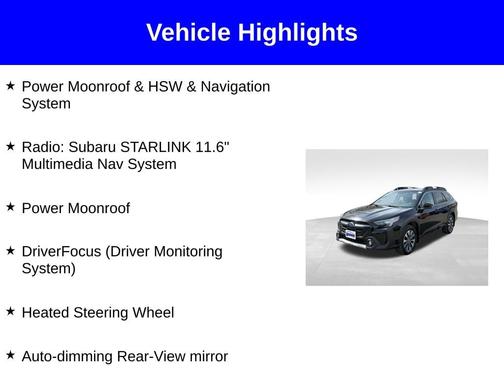 Vehicle Highlights

★ Power Moonroof & HSW & Navigation System

★ Radio: Subaru STARLINK 11.6" Multimedia Nav System

★ Power Moonroof

★ DriverFocus (Driver Monitoring System)

★ Heated Steering Wheel

★ Auto-dimming Rear-View mirror